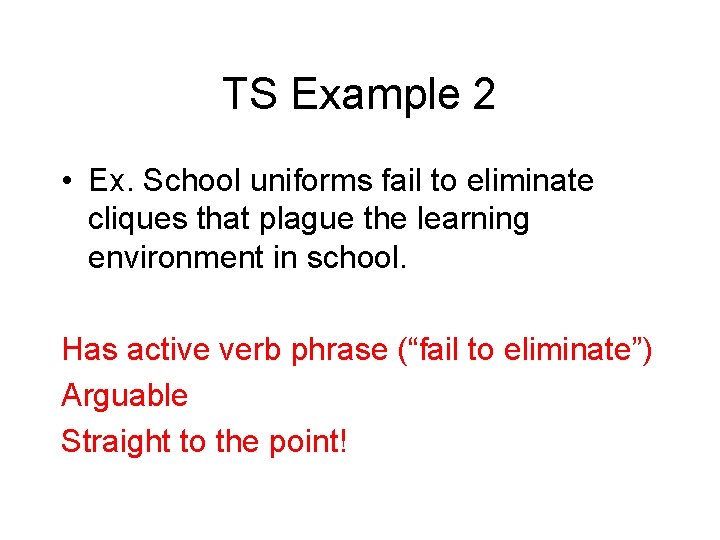 TS Example 2

• Ex. School uniforms fail to eliminate cliques that plague the learning environment in school.

Has active verb phrase (“fail to eliminate”)
Arguable
Straight to the point!